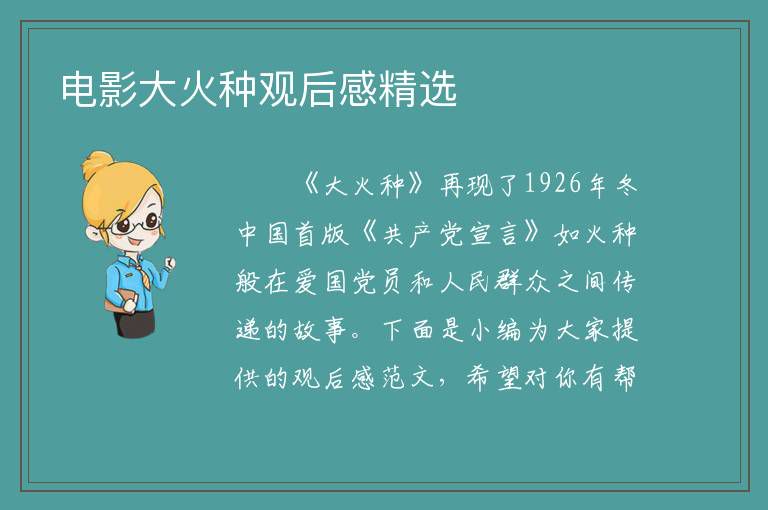 电影大火种观后感精选

《大火种》再现了1926年冬中国首版《共产党宣言》如火种般在爱国党员和人民群众之间传递的故事。下面是小编为大家提供的观后感范文，希望对你有帮